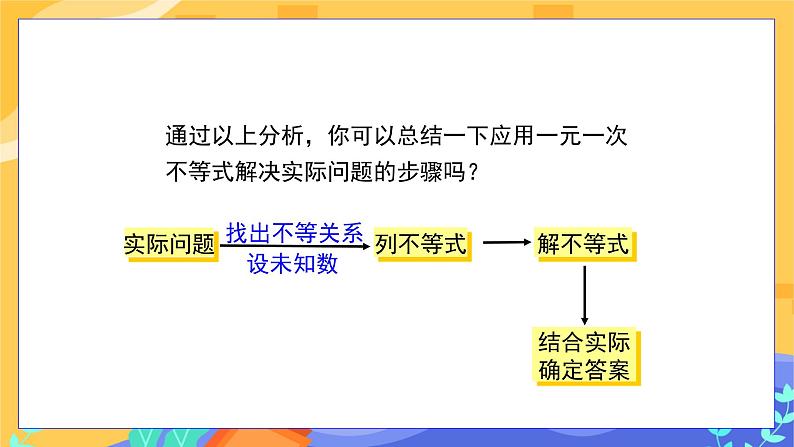 通过以上分析，你可以总结一下应用一元一次不等式解决实际问题的步骤吗？

实际问题

找出不等关系

设未知数

列不等式

解不等式

结合实际确定答案